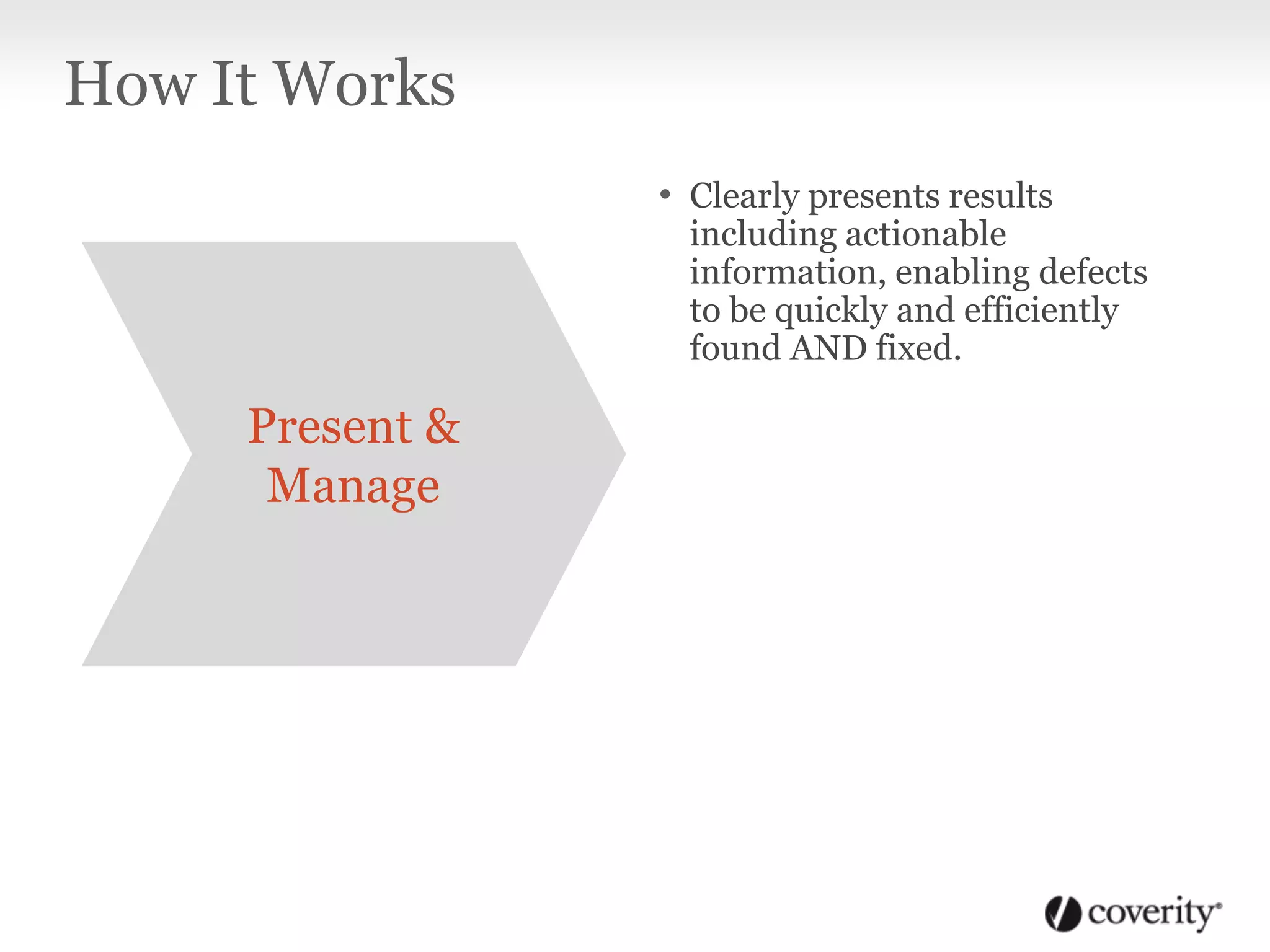 How It Works

Present & Manage

• Clearly presents results including actionable information, enabling defects to be quickly and efficiently found AND fixed.

coverity®